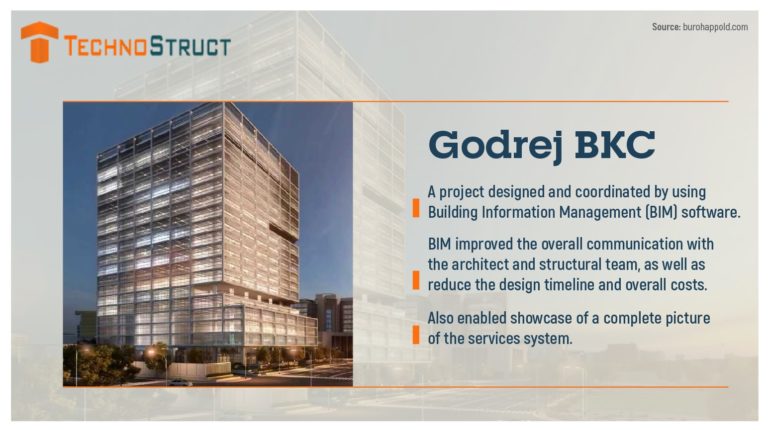 TECHNOSTRUCT

Source: burohappold.com

Godrej BKC

A project designed and coordinated by using Building Information Management (BIM) software.

BIM improved the overall communication with the architect and structural team, as well as reduce the design timeline and overall costs.

Also enabled showcase of a complete picture of the services system.